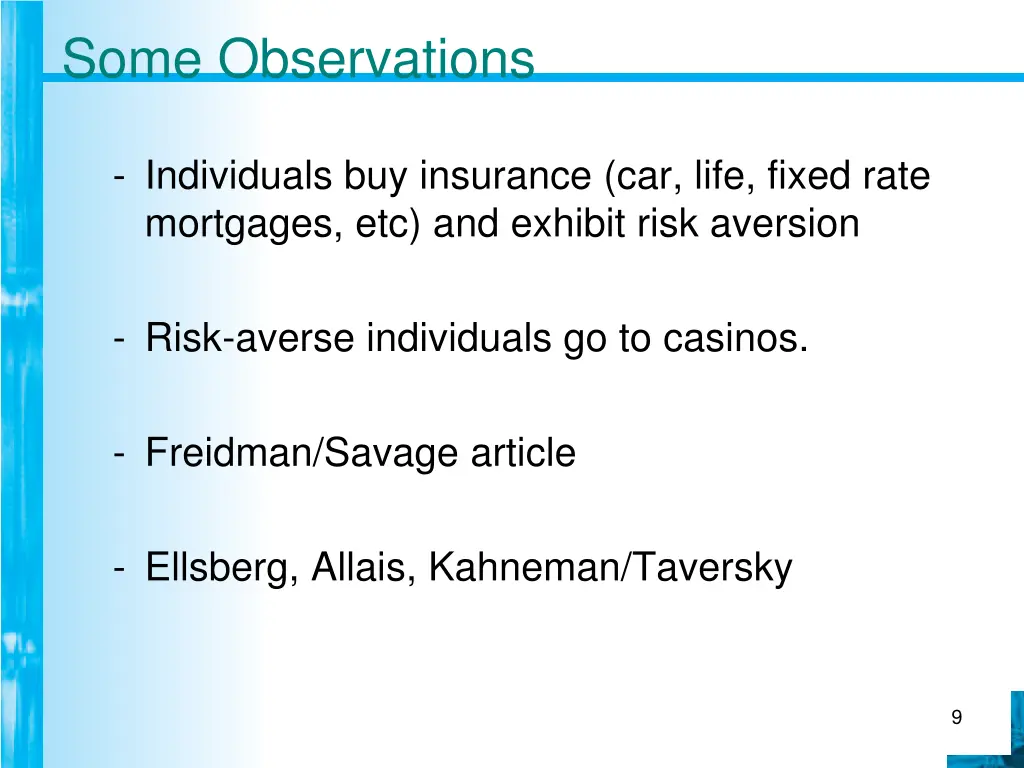 Some Observations

- Individuals buy insurance (car, life, fixed rate mortgages, etc) and exhibit risk aversion

- Risk-averse individuals go to casinos.

- Freidman/Savage article

- Ellsberg, Allais, Kahneman/Taversky

9